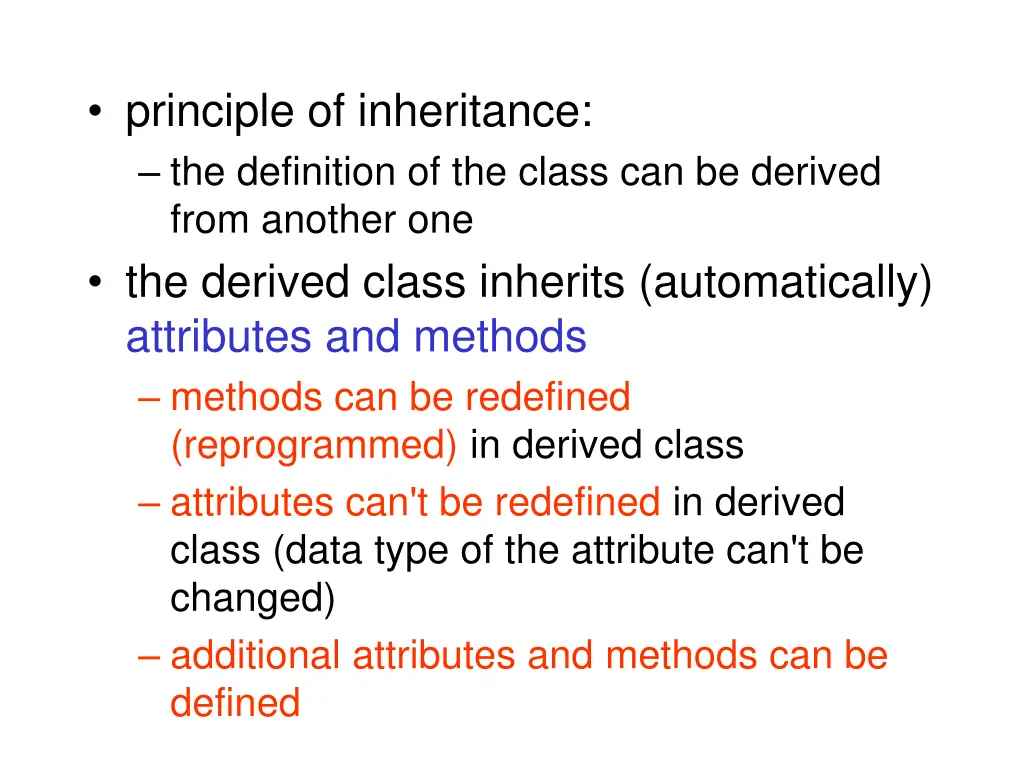 • principle of inheritance:
– the definition of the class can be derived from another one
• the derived class inherits (automatically) attributes and methods
– methods can be redefined (reprogrammed) in derived class
– attributes can't be redefined in derived class (data type of the attribute can't be changed)
– additional attributes and methods can be defined